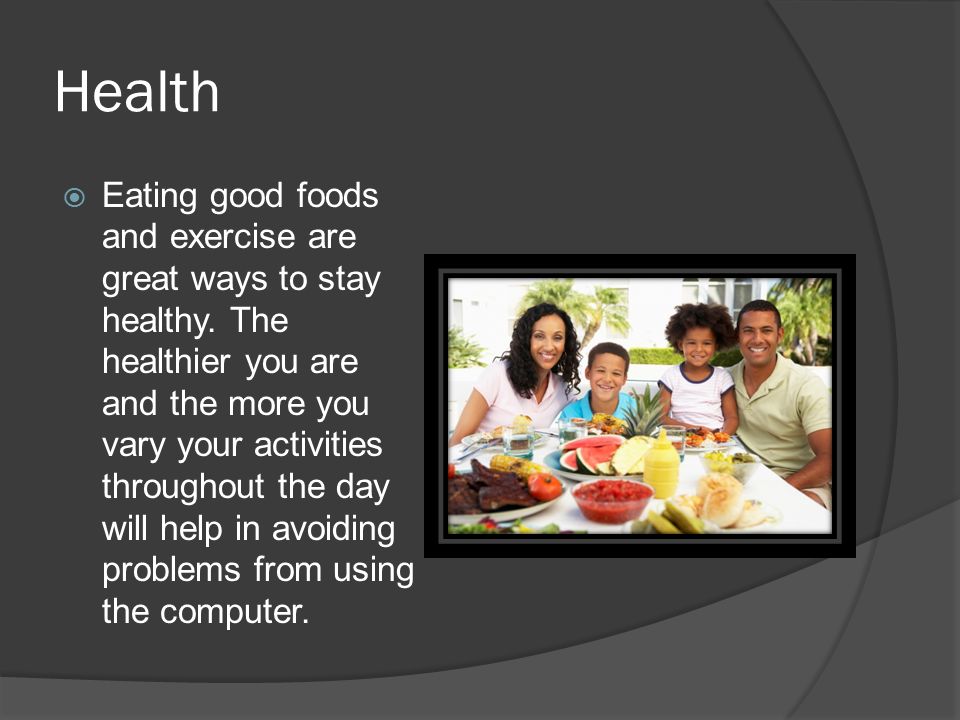 Health

Eating good foods and exercise are great ways to stay healthy. The healthier you are and the more you vary your activities throughout the day will help in avoiding problems from using the computer.